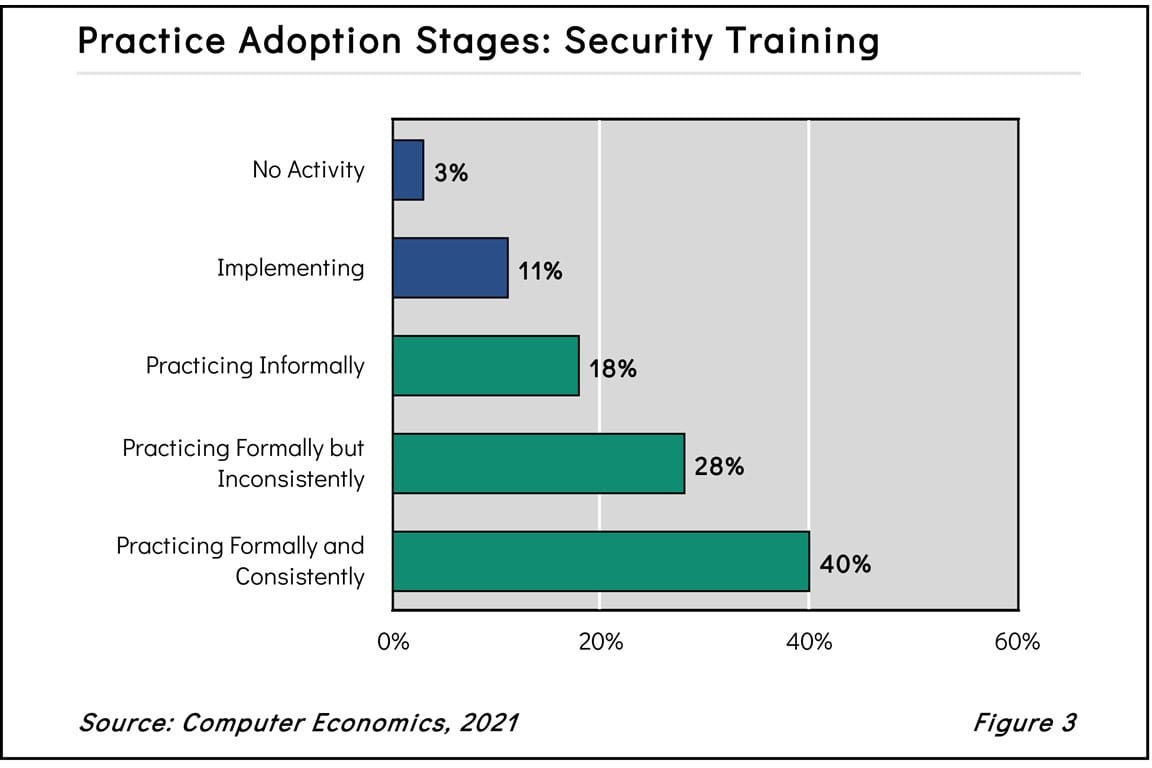 Practice Adoption Stages: Security Training

No Activity
3%

Implementing
11%

Practicing Informally
18%

Practicing Formally but Inconsistently
28%

Practicing Formally and Consistently
40%

0%
20%
40%
60%

Source: Computer Economics, 2021

Figure 3